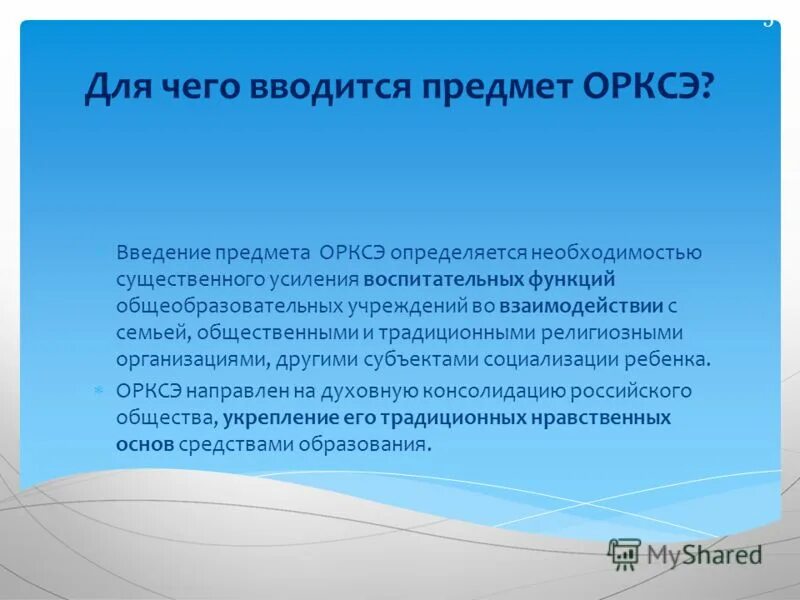 Для чего вводится предмет ОРКСЭ?

Введение предмета ОРКСЭ определяется необходимостью существенного усиления воспитательных функций общеобразовательных учреждений во взаимодействии с семьей, общественными и традиционными религиозными организациями, другими субъектами социализации ребенка.

ОРКСЭ направлен на духовную консолидацию российского общества, укрепление его традиционных нравственных основ средствами образования.

MyShared